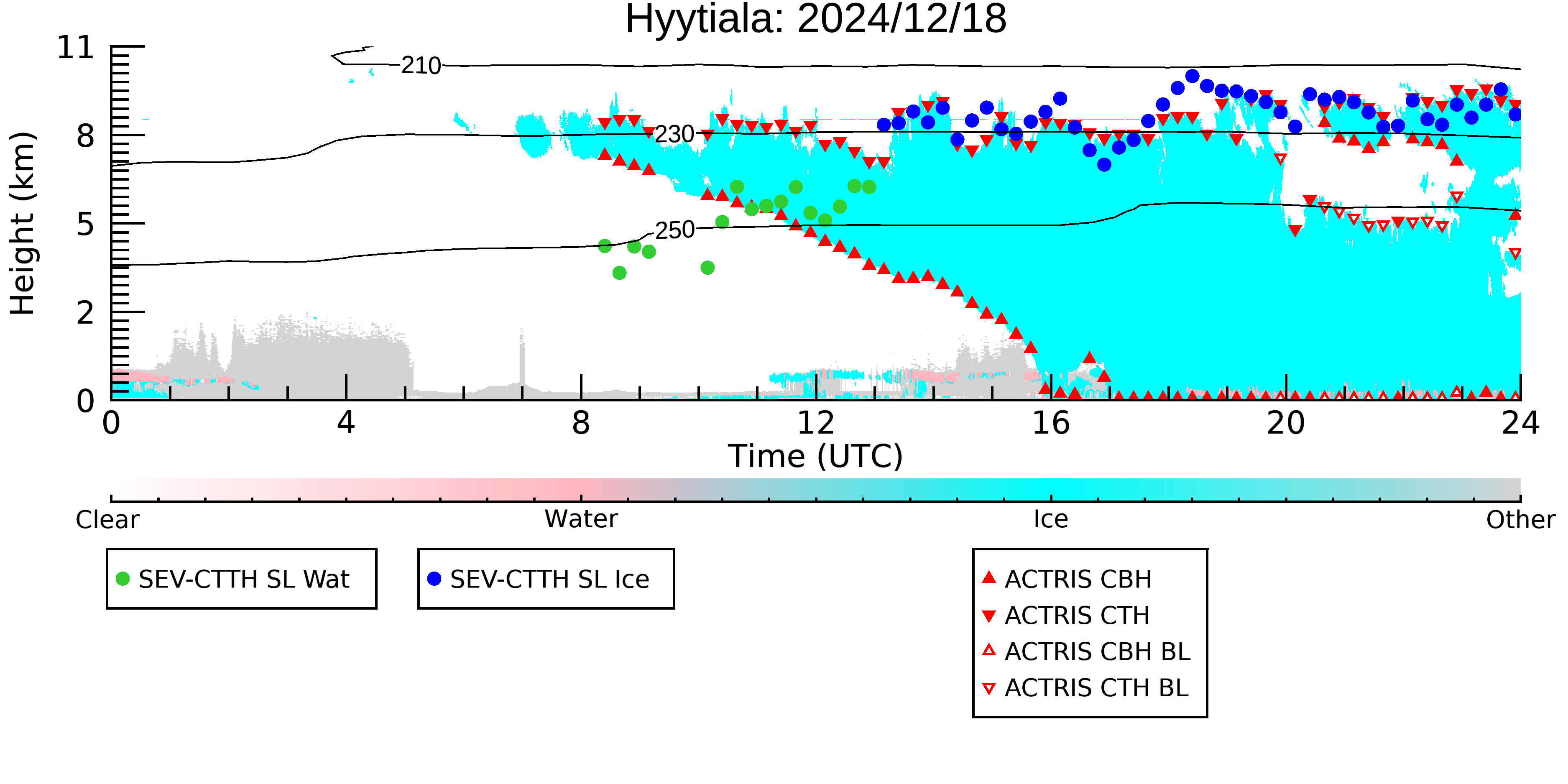 Hyytiala: 2024/12/18

Height (km)

11
8
5
2
0

210
230
250

0
4
8
12
16
20
24

Time (UTC)

Clear
Water
Ice
Other

SEV-CTTH SL Wat

SEV-CTTH SL Ice

ACTRIS CBH
ACTRIS CTH
ACTRIS CBH BL
ACTRIS CTH BL